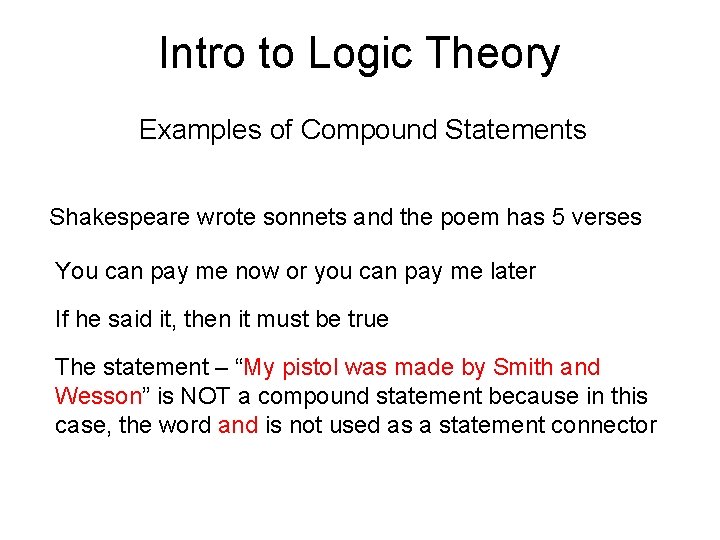 Intro to Logic Theory

Examples of Compound Statements

Shakespeare wrote sonnets and the poem has 5 verses

You can pay me now or you can pay me later

If he said it, then it must be true

The statement – “My pistol was made by Smith and Wesson” is NOT a compound statement because in this case, the word and is not used as a statement connector